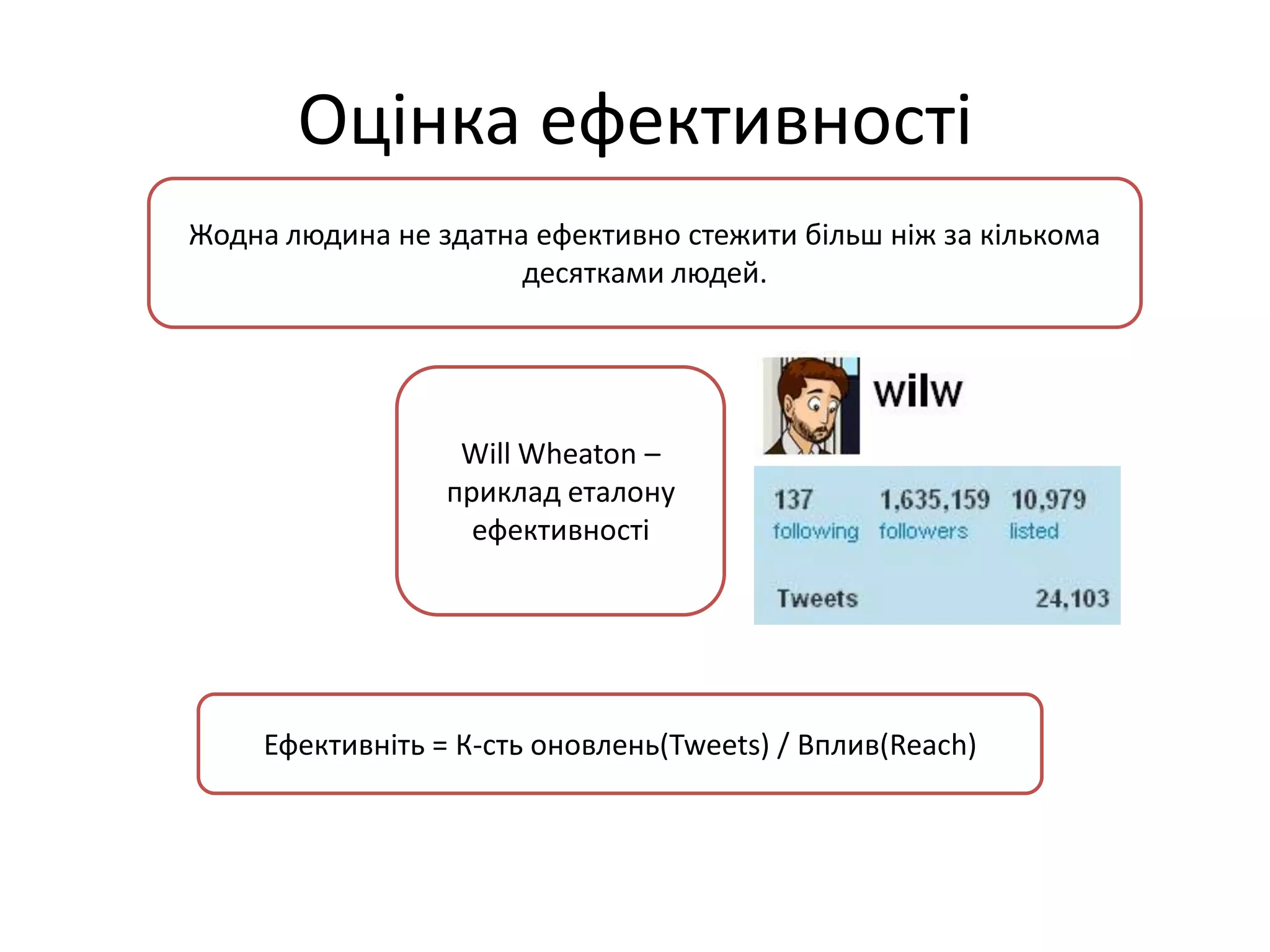 Оцінка ефективності

Жодна людина не здатна ефективно стежити більш ніж за кількома десятками людей.

Will Wheaton – приклад еталону ефективності

wilw

137 following
1,635,159 followers
10,979 listed

Tweets 24,103

Ефективніть = К-сть оновлень(Tweets) / Вплив(Reach)